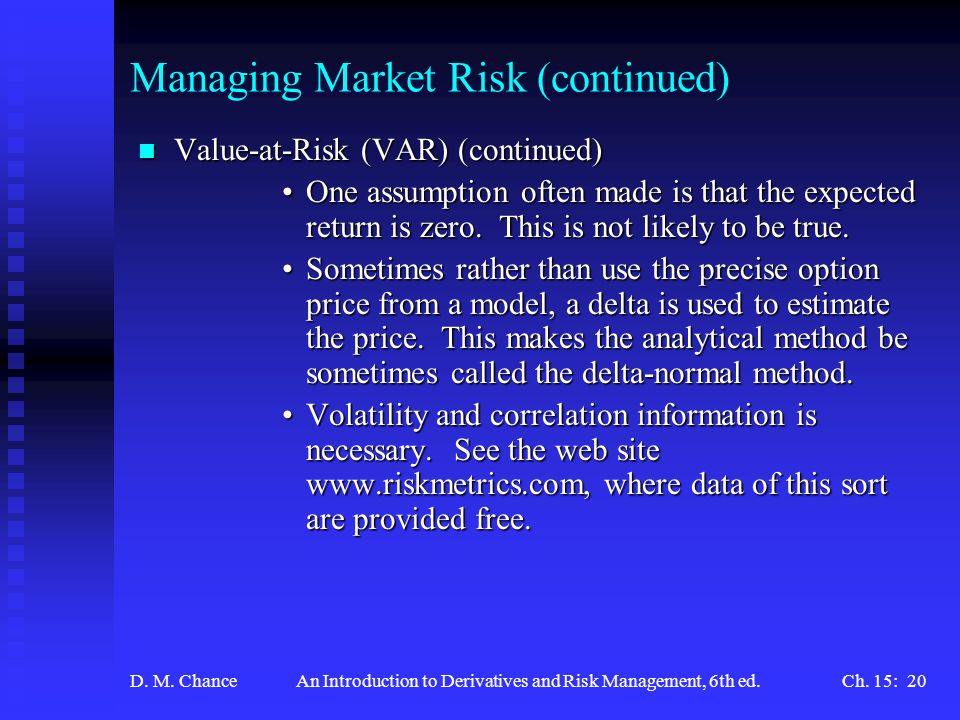 Managing Market Risk (continued)

Value-at-Risk (VAR) (continued)

• One assumption often made is that the expected return is zero. This is not likely to be true.

• Sometimes rather than use the precise option price from a model, a delta is used to estimate the price. This makes the analytical method be sometimes called the delta-normal method.

• Volatility and correlation information is necessary. See the web site www.riskmetrics.com, where data of this sort are provided free.

D. M. Chance An Introduction to Derivatives and Risk Management, 6th ed. Ch. 15: 20